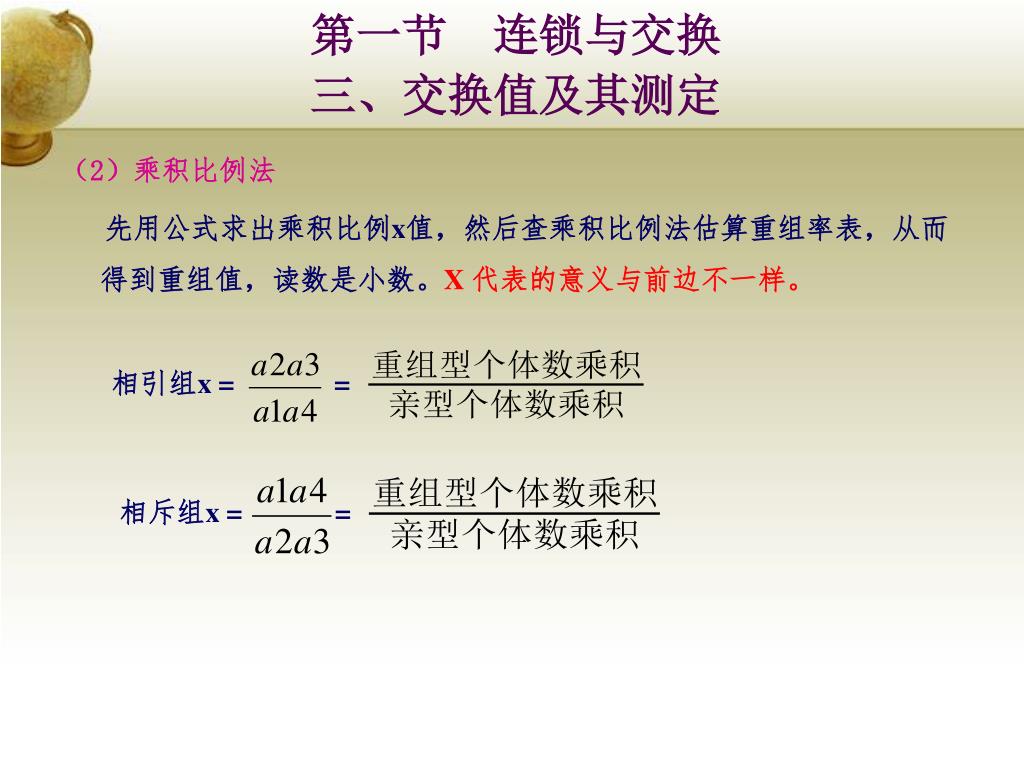 第一节　连锁与交换
三、交换值及其测定

（2）乘积比例法

先用公式求出乘积比例x值，然后查乘积比例法估算重组率表，从而得到重组值，读数是小数。X 代表的意义与前边不一样。

相引组x = $\frac{a2a3}{a1a4}$ = $\frac{重组型个体数乘积}{亲型个体数乘积}$

相斥组x = $\frac{a1a4}{a2a3}$ = $\frac{重组型个体数乘积}{亲型个体数乘积}$